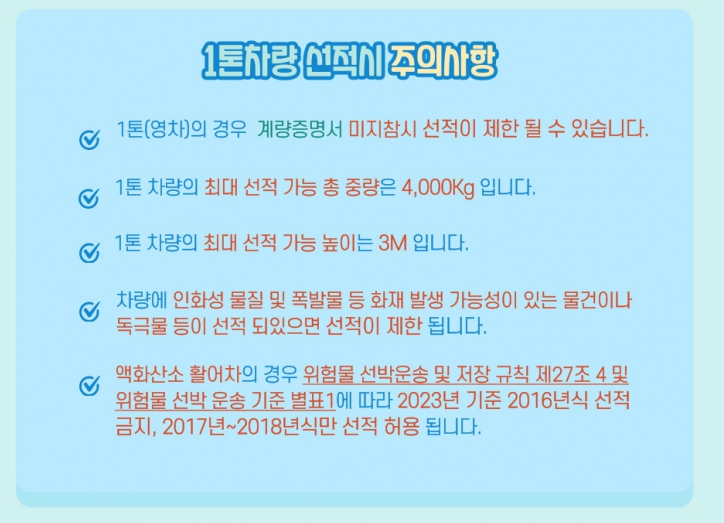 1톤차량 선적시 주의사항

1톤(영차)의 경우 계량증명서 미지참시 선적이 제한 될 수 있습니다.

1톤 차량의 최대 선적 가능 총 중량은 4,000Kg 입니다.

1톤 차량의 최대 선적 가능 높이는 3M 입니다.

차량에 인화성 물질 및 폭발물 등 화재 발생 가능성이 있는 물건이나 독극물 등이 선적 되있으면 선적이 제한 됩니다.

액화산소 활어차의 경우 위험물 선박운송 및 저장 규칙 제27조 4 및 위험물 선박 운송 기준 별표1에 따라 2023년 기준 2016년식 선적 금지, 2017년~2018년식만 선적 허용 됩니다.